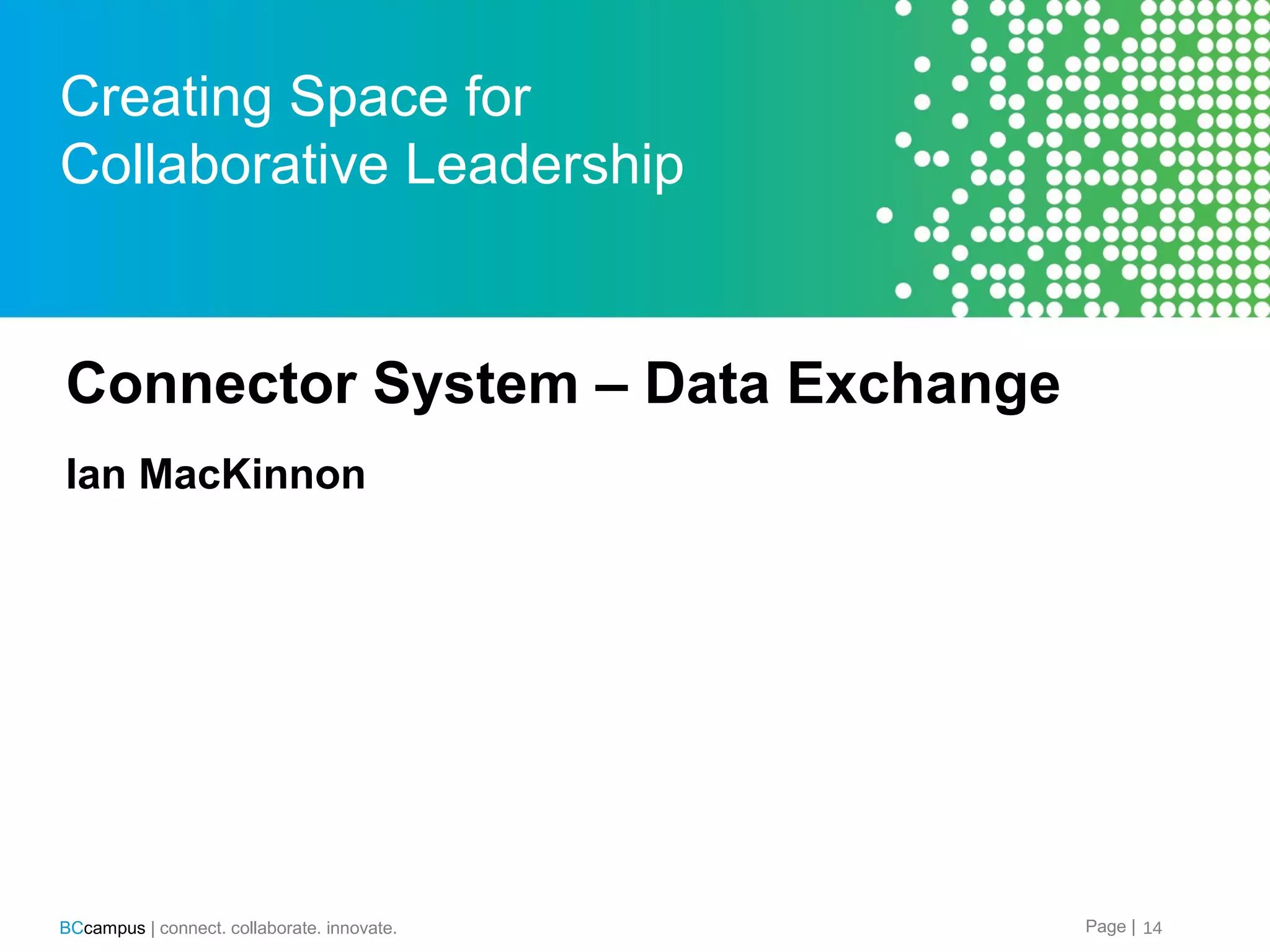 Creating Space for Collaborative Leadership

Connector System – Data Exchange

Ian MacKinnon

BCcampus | connect. collaborate. innovate.

Page | 14